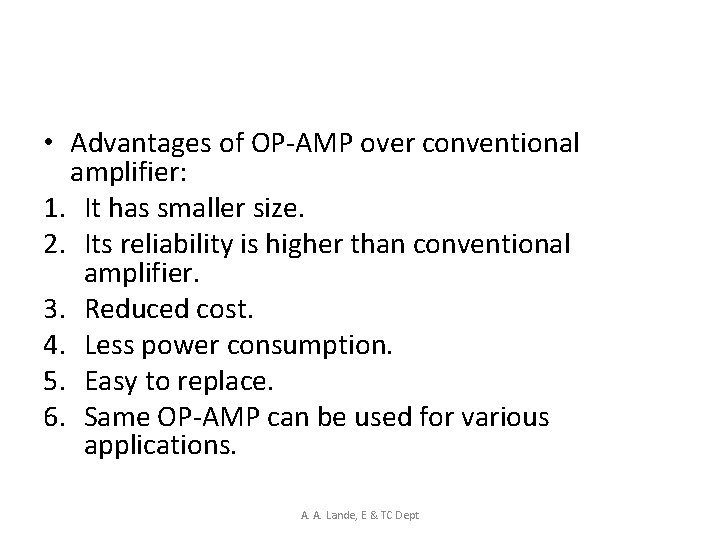 • Advantages of OP-AMP over conventional amplifier:
1. It has smaller size.
2. Its reliability is higher than conventional amplifier.
3. Reduced cost.
4. Less power consumption.
5. Easy to replace.
6. Same OP-AMP can be used for various applications.

A. A. Lande, E & TC Dept